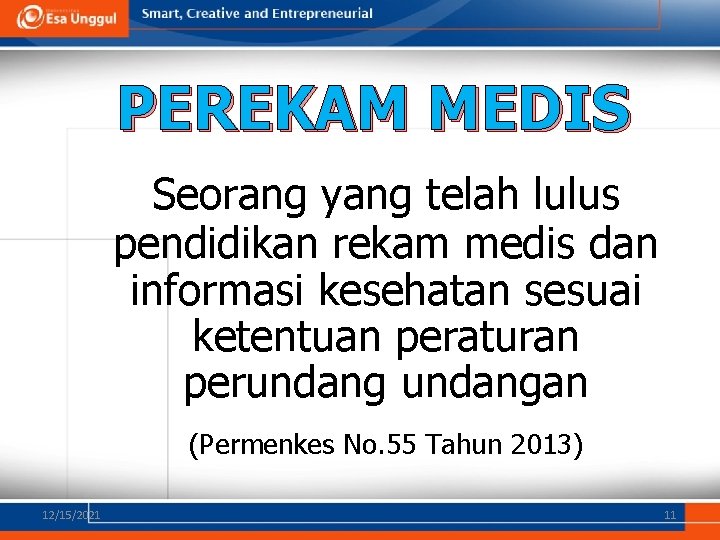 Esa Unggul

Smart, Creative and Entrepreneurial

PEREKAM MEDIS

Seorang yang telah lulus pendidikan rekam medis dan informasi kesehatan sesuai ketentuan peraturan perundang undangan

(Permenkes No.55 Tahun 2013)

12/15/2021

11